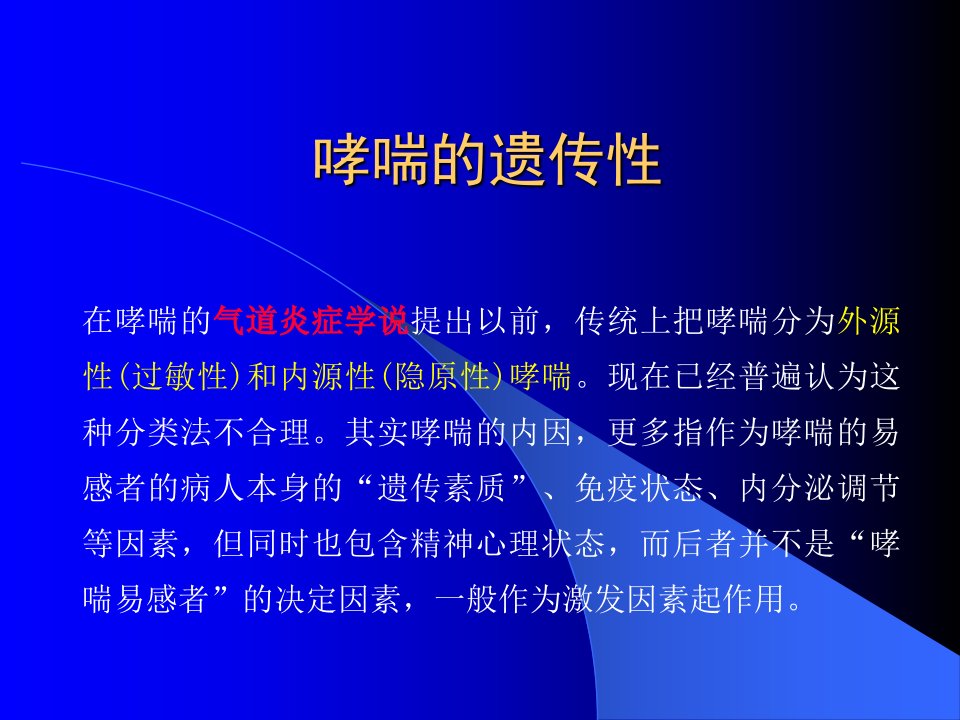 哮喘的遗传性

在哮喘的气道炎症学说提出以前，传统上把哮喘分为外源性（过敏性）和内源性（隐原性）哮喘。现在已经普遍认为这种分类法不合理。其实哮喘的内因，更多指作为哮喘的易感者的病人本身的“遗传素质”、免疫状态、内分泌调节等因素，但同时也包含精神心理状态，而后者并不是“哮喘易感者”的决定因素，一般作为激发因素起作用。